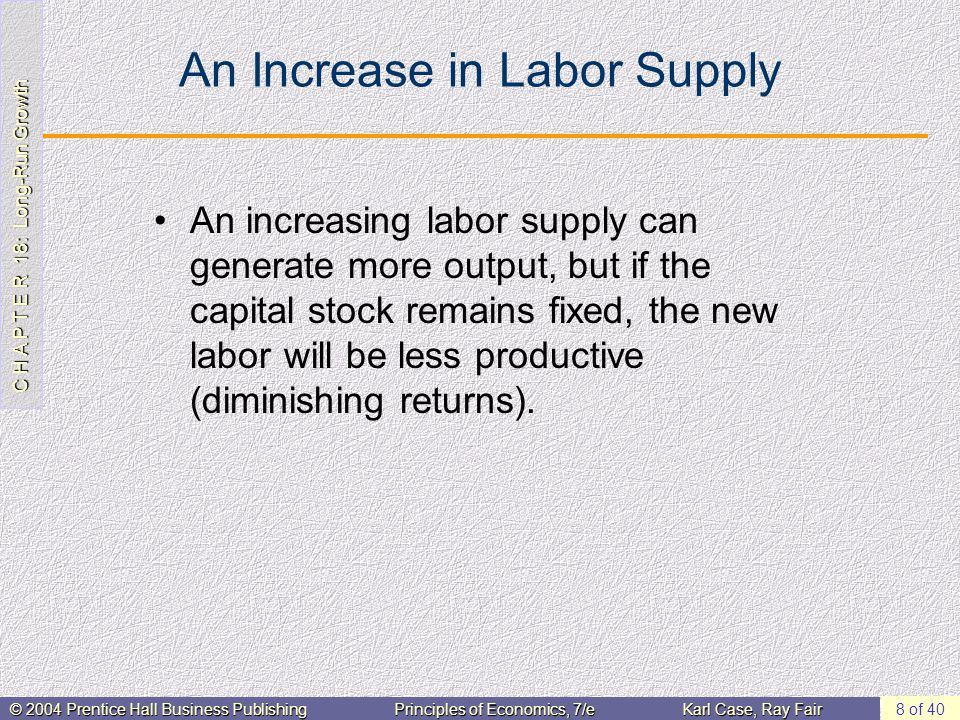 C H A P T E R 18: Long-Run Growth

An Increase in Labor Supply

• An increasing labor supply can generate more output, but if the capital stock remains fixed, the new labor will be less productive (diminishing returns).

© 2004 Prentice Hall Business Publishing Principles of Economics, 7/e Karl Case, Ray Fair 8 of 40